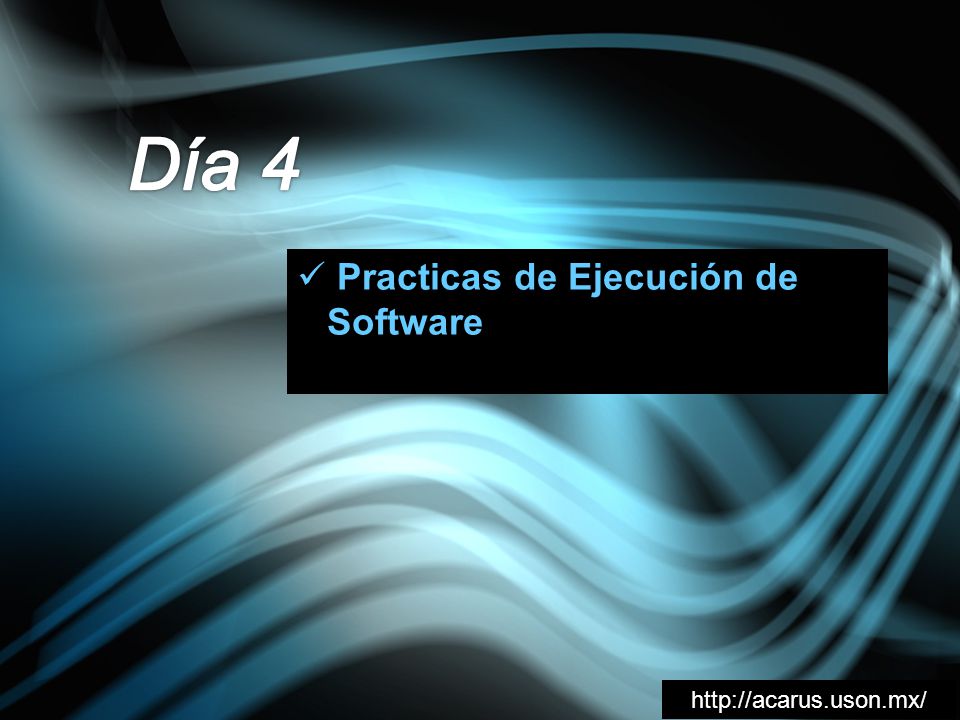 Día 4

✓ Practicas de Ejecución de Software

http://acarus.uson.mx/